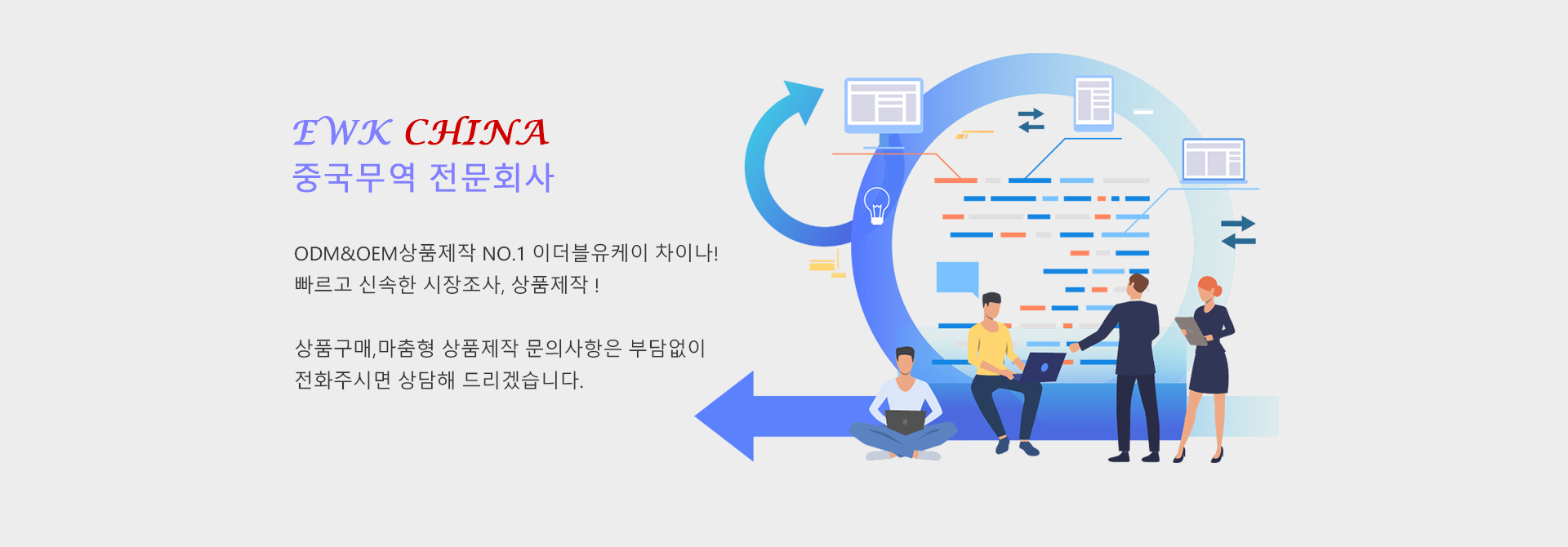 EWK CHINA
중국무역 전문회사

ODM&OEM상품제작 NO.1 이더블유케이 차이나!
빠르고 신속한 시장조사, 상품제작 !

상품구매,마춤형 상품제작 문의사항은 부담없이
전화주시면 상담해 드리겠습니다.